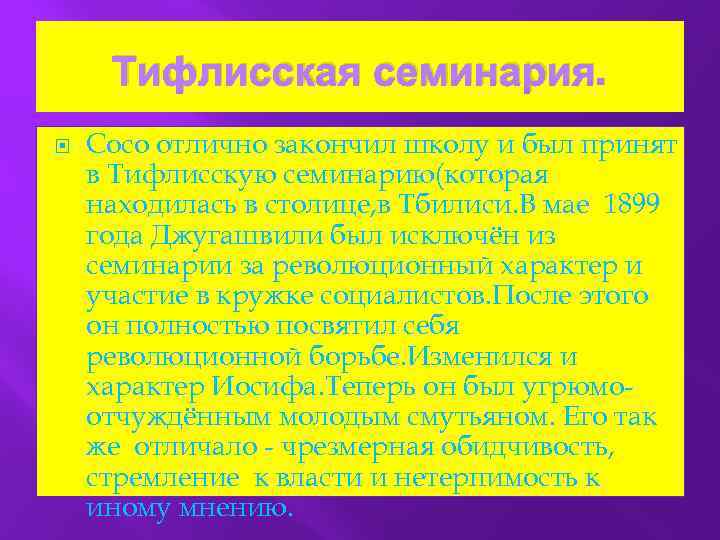 Тифлисская семинария.

Сосо отлично закончил школу и был принят в Тифлисскую семинарию(которая находилась в столице,в Тбилиси.В мае 1899 года Джугашвили был исключён из семинарии за революционный характер и участие в кружке социалистов.После этого он полностью посвятил себя революционной борьбе.Изменился и характер Иосифа.Теперь он был угрюмо-отчуждённым молодым смутьяном. Его так же отличало - чрезмерная обидчивость, стремление к власти и нетерпимость к иному мнению.